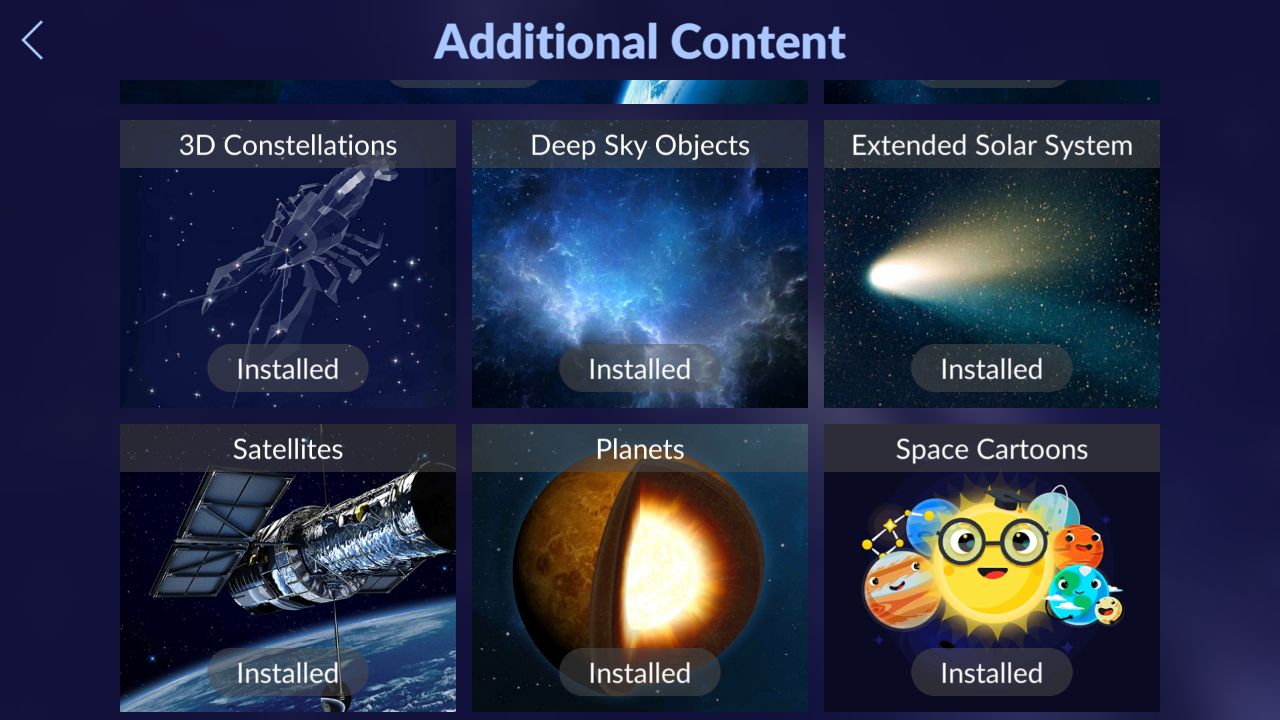 Additional Content

3D Constellations
Installed

Deep Sky Objects
Installed

Extended Solar System
Installed

Satellites
Installed

Planets
Installed

Space Cartoons
Installed